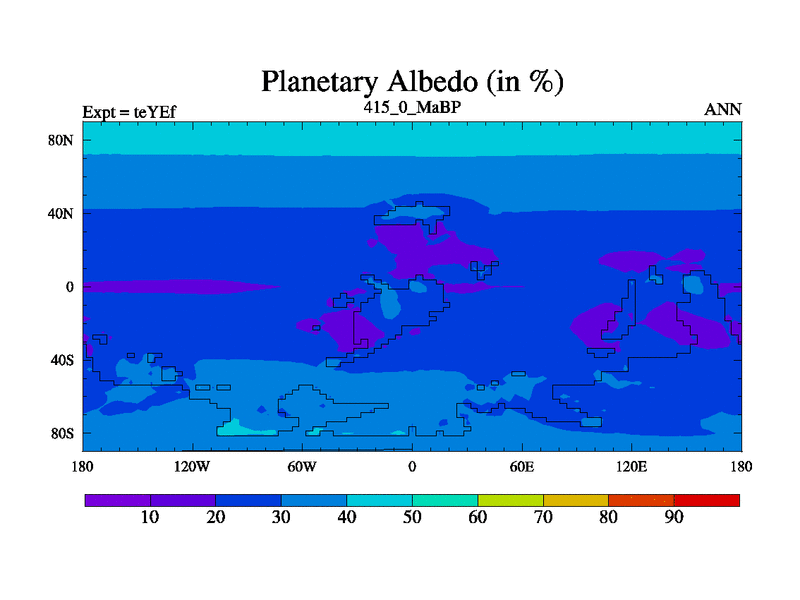 Planetary Albedo (in %)

Expt = teYEf

415_0_MaBP

ANN

80N
40N
0
40S
80S

180
120W
60W
0
60E
120E
180

10
20
30
40
50
60
70
80
90